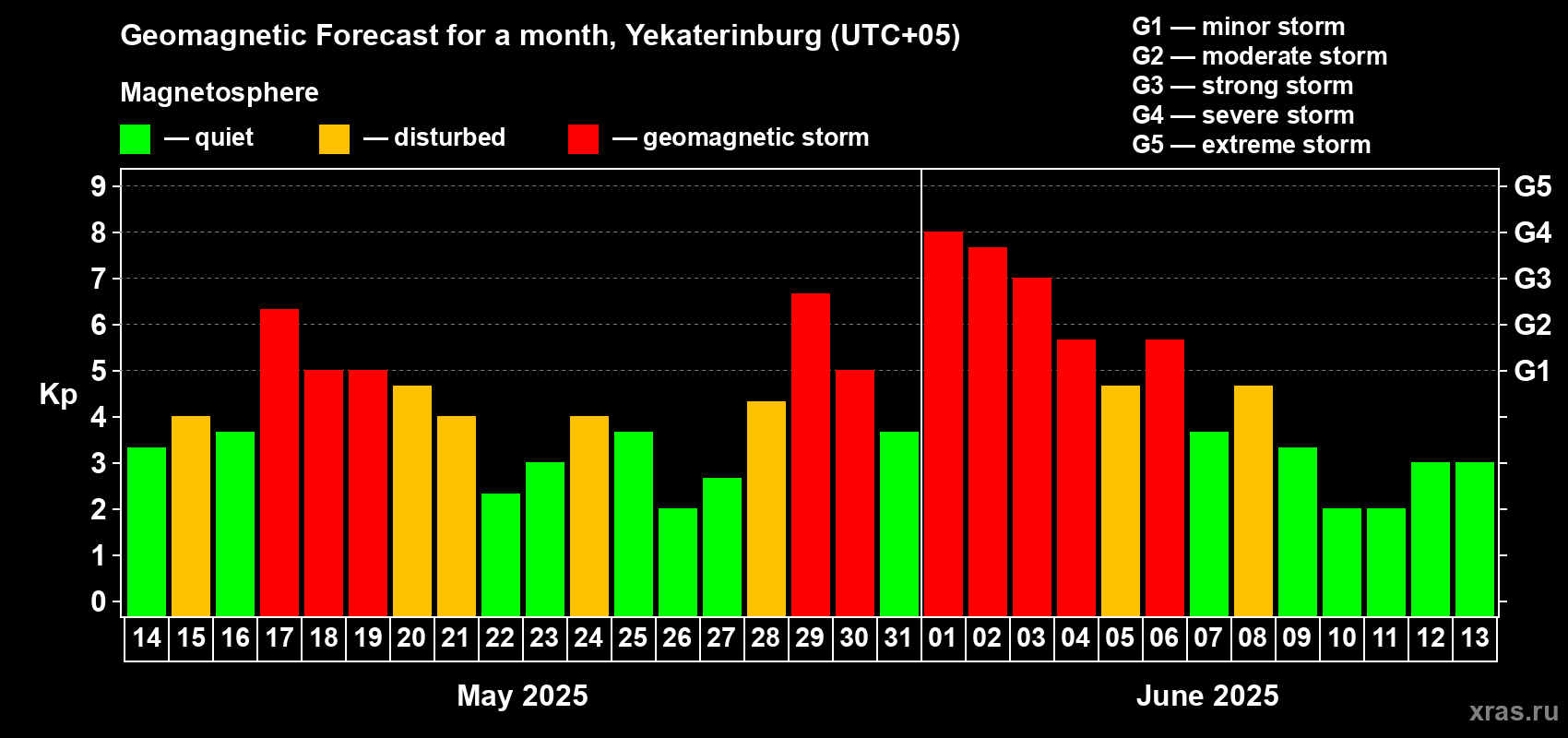 Geomagnetic Forecast for a month, Yekaterinburg (UTC+05)

Magnetosphere

— quiet — disturbed — geomagnetic storm

G1 — minor storm
G2 — moderate storm
G3 — strong storm
G4 — severe storm
G5 — extreme storm

Kp

9
8
7
6
5
4
3
2
1
0

G5
G4
G3
G2
G1

14 15 16 17 18 19 20 21 22 23 24 25 26 27 28 29 30 31 01 02 03 04 05 06 07 08 09 10 11 12 13

May 2025

June 2025

xras.ru